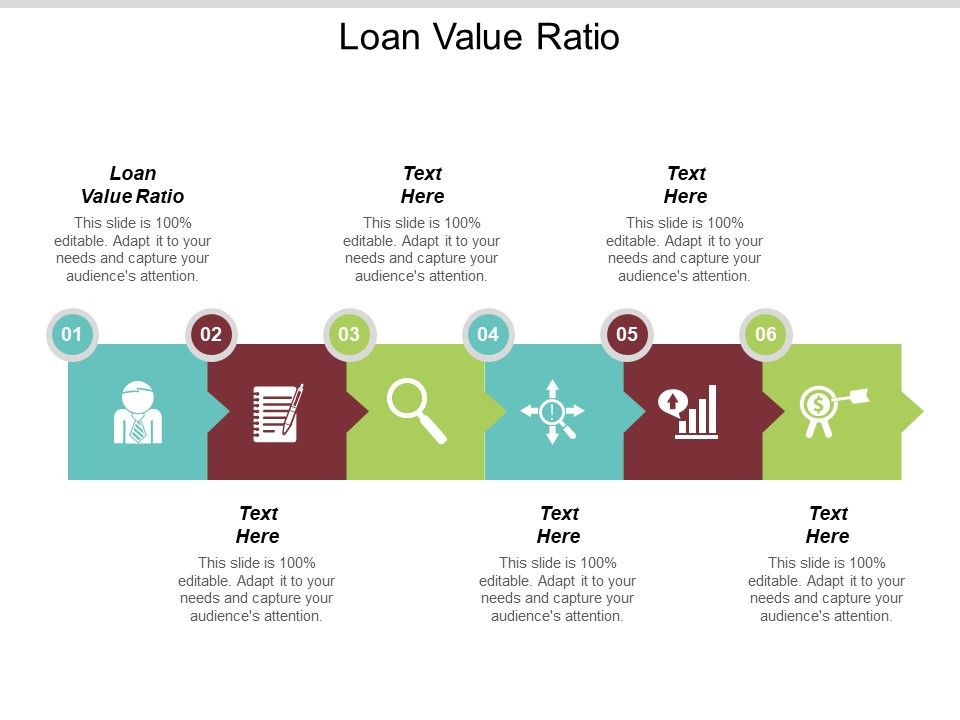 Loan Value Ratio

Loan Value Ratio
This slide is 100% editable. Adapt it to your needs and capture your audience's attention.

Text Here
This slide is 100% editable. Adapt it to your needs and capture your audience's attention.

Text Here
This slide is 100% editable. Adapt it to your needs and capture your audience's attention.

01

02

03

04

05

06

Text Here
This slide is 100% editable. Adapt it to your needs and capture your audience's attention.

Text Here
This slide is 100% editable. Adapt it to your needs and capture your audience's attention.

Text Here
This slide is 100% editable. Adapt it to your needs and capture your audience's attention.